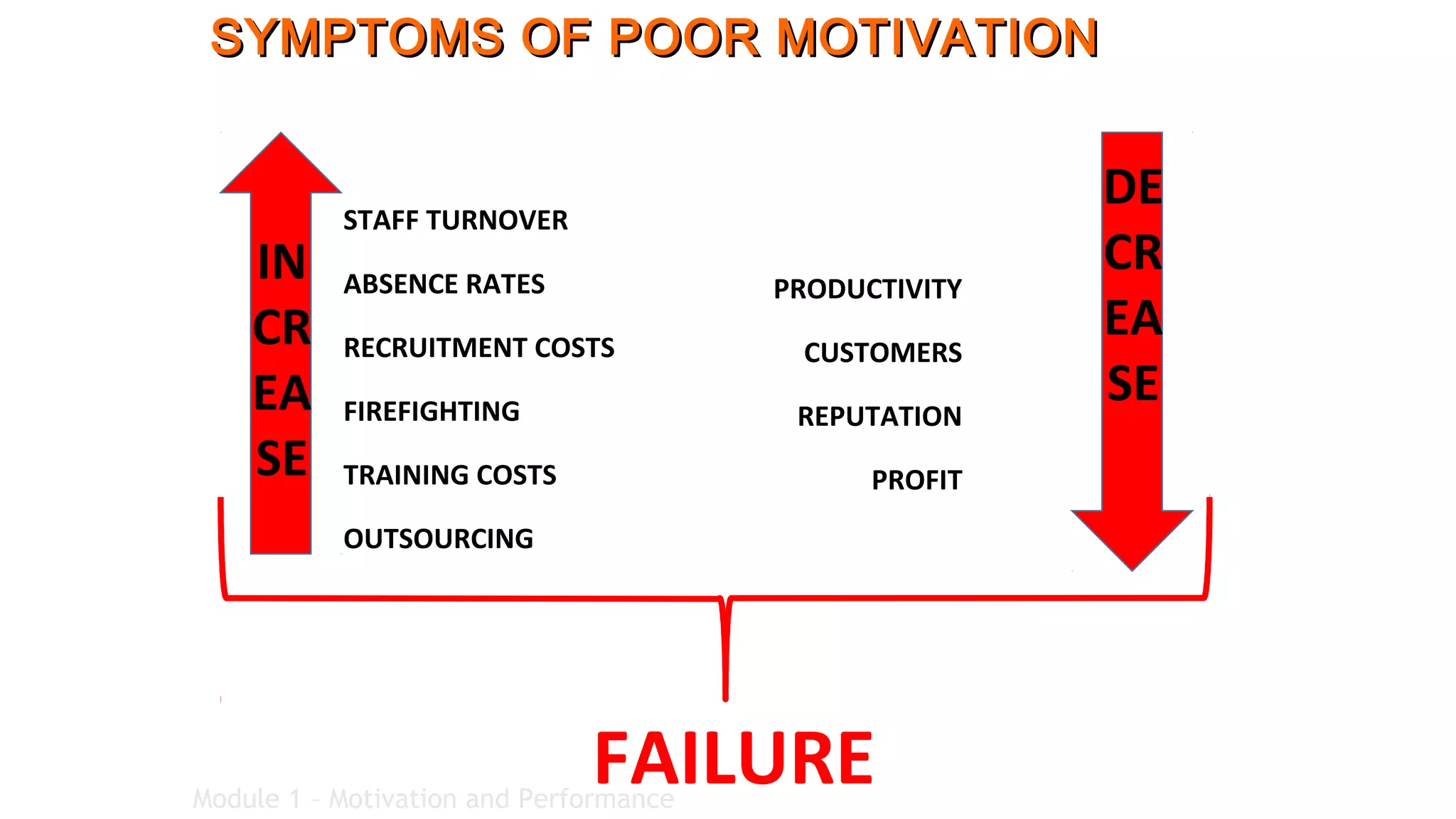 SYMPTOMS OF POOR MOTIVATION

IN
CR
EA
SE

STAFF TURNOVER

ABSENCE RATES

RECRUITMENT COSTS

FIREFIGHTING

TRAINING COSTS

OUTSOURCING

PRODUCTIVITY

CUSTOMERS

REPUTATION

PROFIT

DE
CR
EA
SE

FAILURE

Module 1 – Motivation and Performance